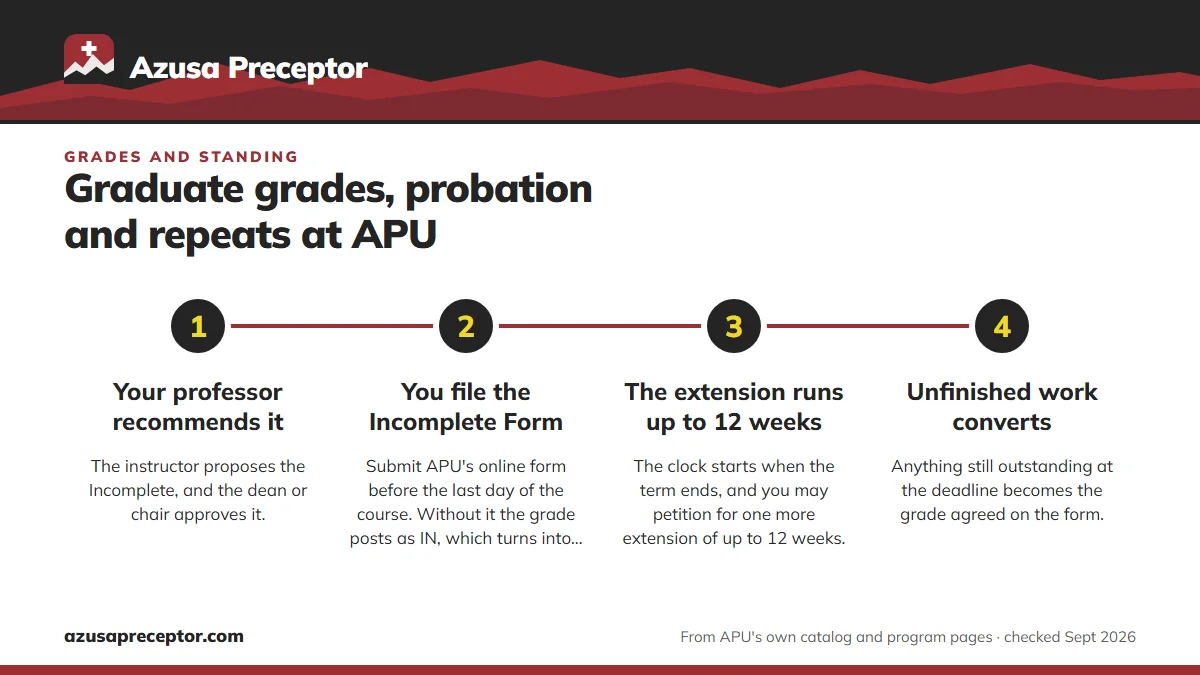 Azusa Preceptor

GRADES AND STANDING

Graduate grades, probation and repeats at APU

1

Your professor recommends it

The instructor proposes the Incomplete, and the dean or chair approves it.

2

You file the Incomplete Form

Submit APU's online form before the last day of the course. Without it the grade posts as IN, which turns into...

3

The extension runs up to 12 weeks

The clock starts when the term ends, and you may petition for one more extension of up to 12 weeks.

4

Unfinished work converts

Anything still outstanding at the deadline becomes the grade agreed on the form.

azusapreceptor.com

From APU's own catalog and program pages · checked Sept 2026